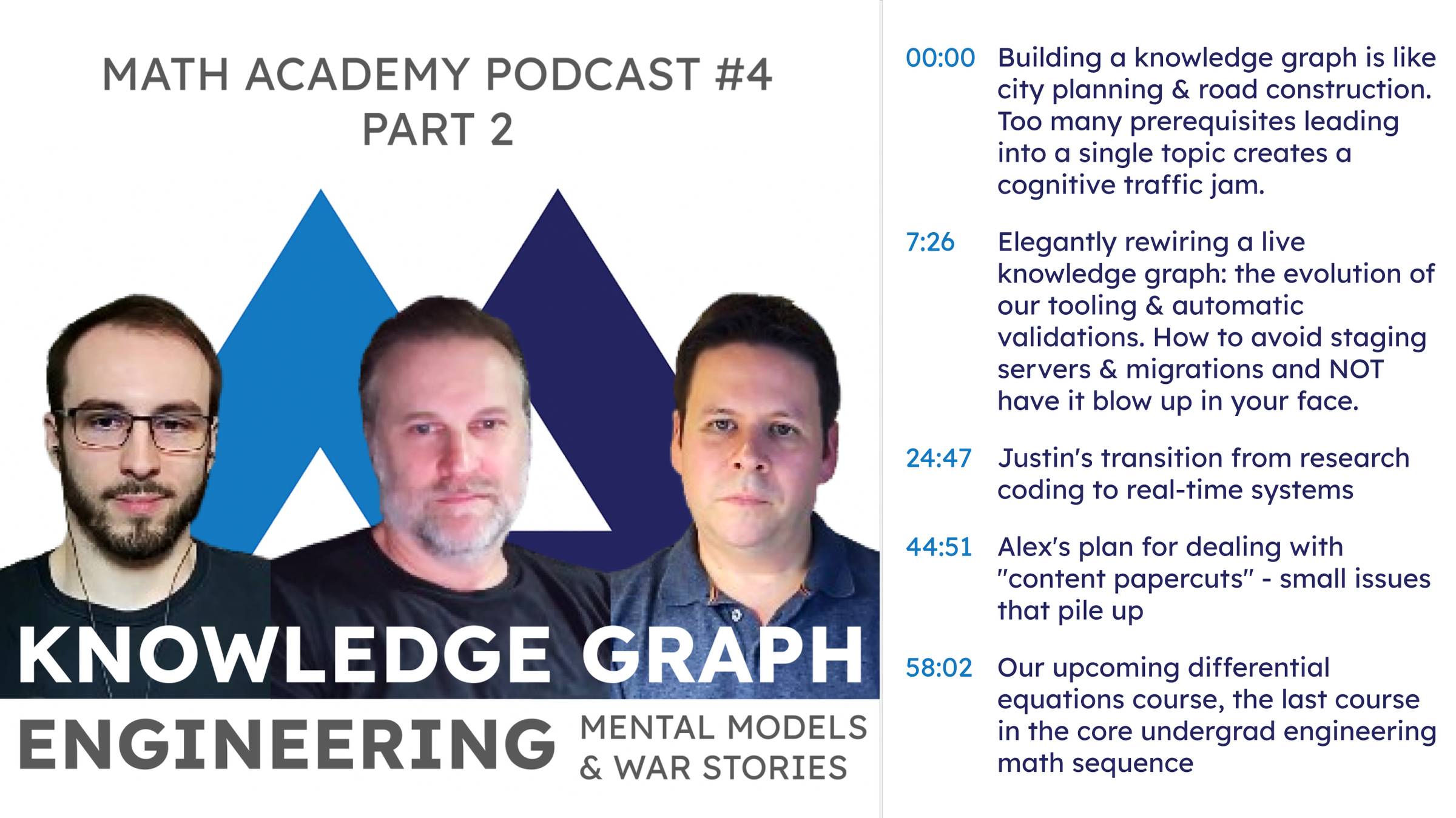 MATH ACADEMY PODCAST #4
PART 2

KNOWLEDGE GRAPH
ENGINEERING MENTAL MODELS & WAR STORIES

00:00 Building a knowledge graph is like city planning & road construction. Too many prerequisites leading into a single topic creates a cognitive traffic jam.

7:26 Elegantly rewiring a live knowledge graph: the evolution of our tooling & automatic validations. How to avoid staging servers & migrations and NOT have it blow up in your face.

24:47 Justin's transition from research coding to real-time systems

44:51 Alex's plan for dealing with "content papercuts" - small issues that pile up

58:02 Our upcoming differential equations course, the last course in the core undergrad engineering math sequence